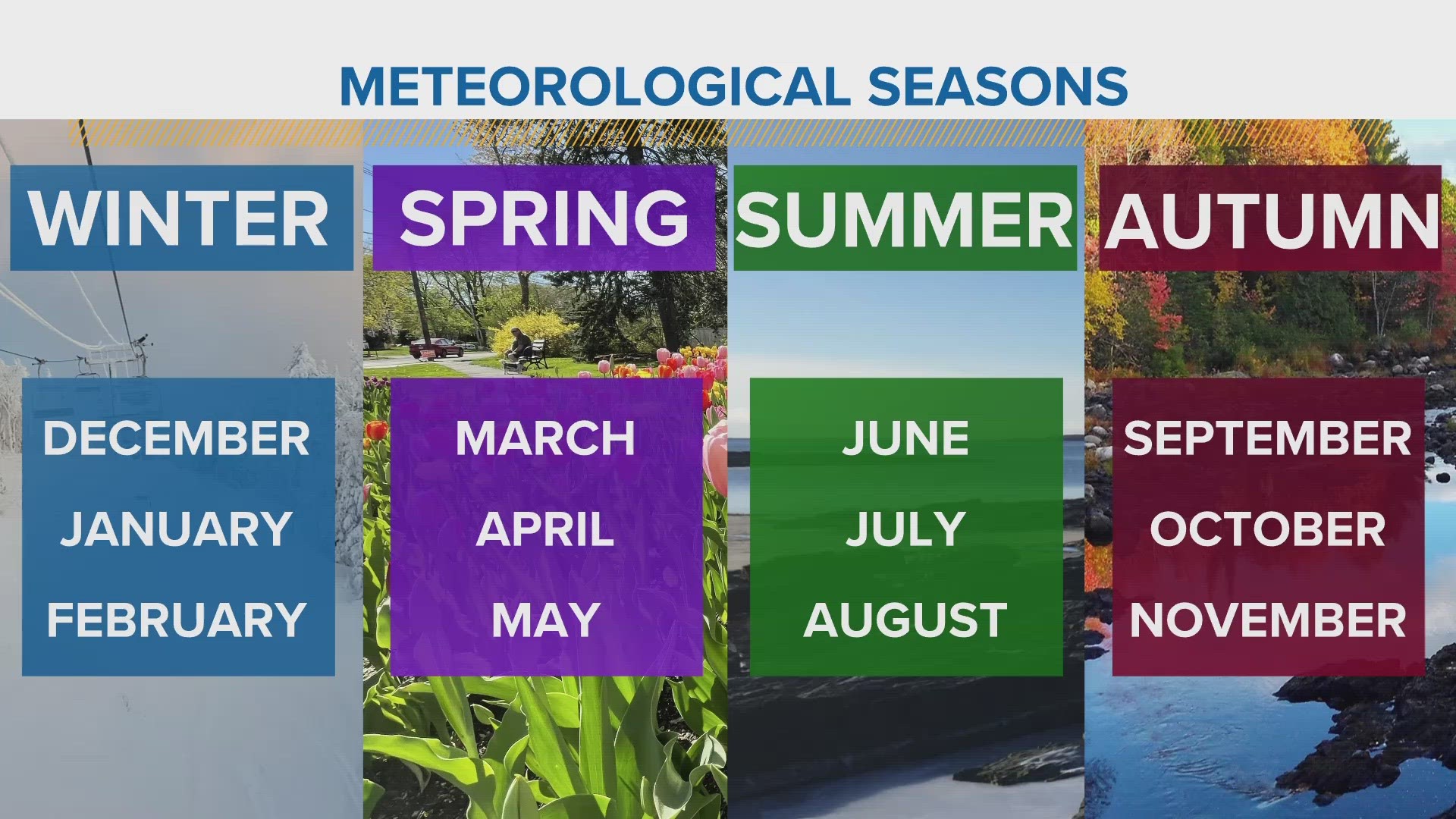 METEOROLOGICAL SEASONS

WINTER

DECEMBER
JANUARY
FEBRUARY

SPRING

MARCH
APRIL
MAY

SUMMER

JUNE
JULY
AUGUST

AUTUMN

SEPTEMBER
OCTOBER
NOVEMBER